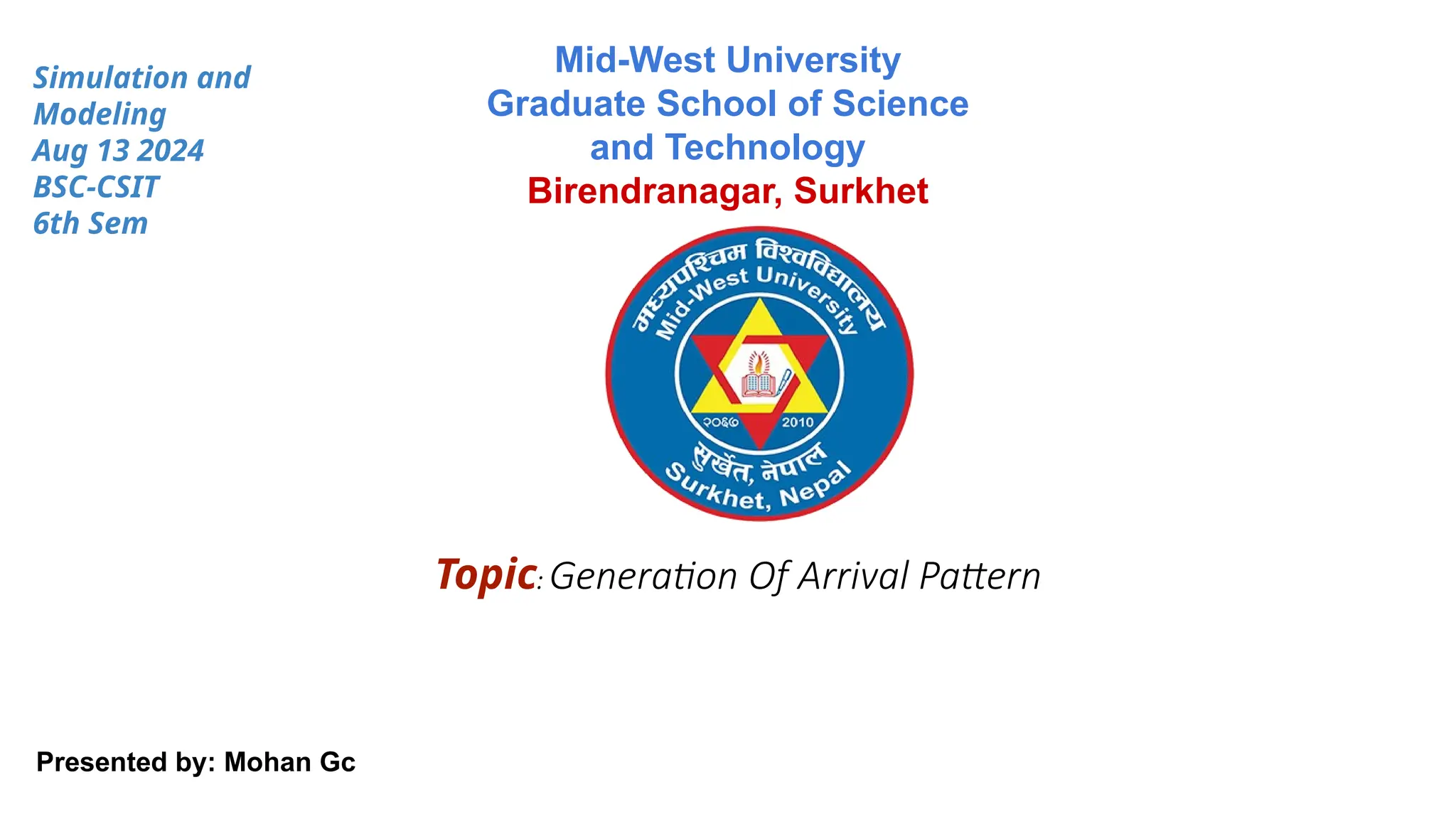 Simulation and Modeling
Aug 13 2024
BSC-CSIT
6th Sem

Mid-West University
Graduate School of Science and Technology
Birendranagar, Surkhet

मध्यपश्चिम विश्वविद्यालय
Mid-West University
२०६७ 2010
सुर्खेत, नेपाल
Surkhet, Nepal

Topic: Generation Of Arrival Pattern

Presented by: Mohan Gc